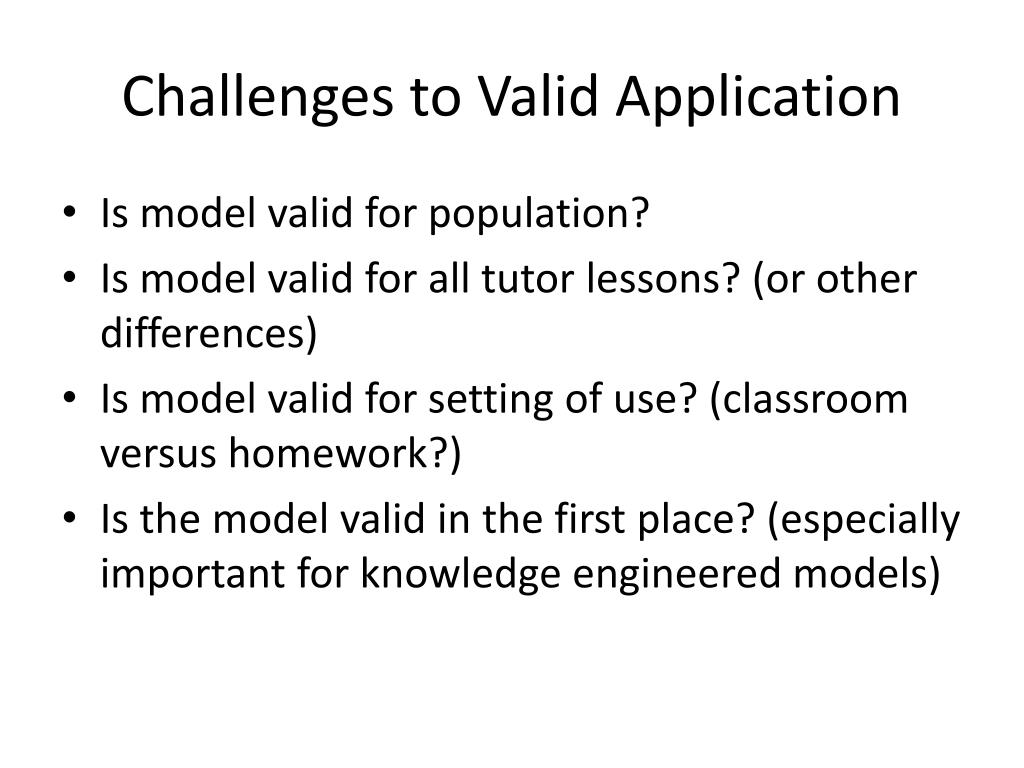 Challenges to Valid Application

• Is model valid for population?
• Is model valid for all tutor lessons? (or other differences)
• Is model valid for setting of use? (classroom versus homework?)
• Is the model valid in the first place? (especially important for knowledge engineered models)